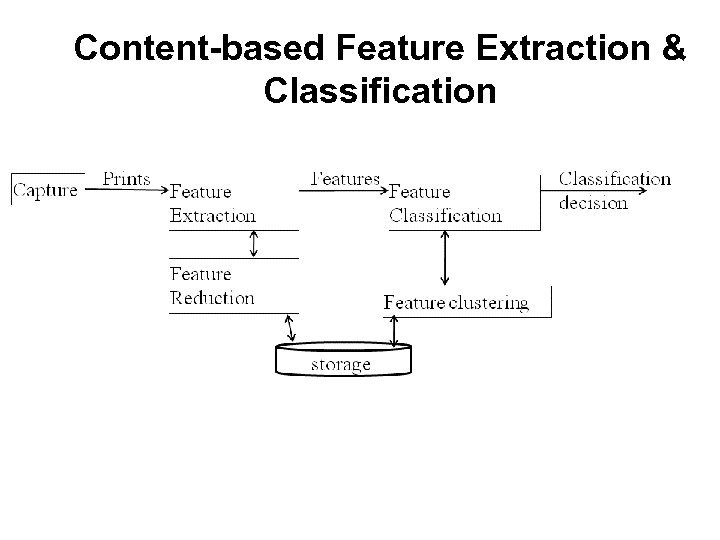 Content-based Feature Extraction & Classification

Capture

Prints

Feature Extraction

Features

Feature Classification

Classification decision

Feature Reduction

Feature clustering

storage